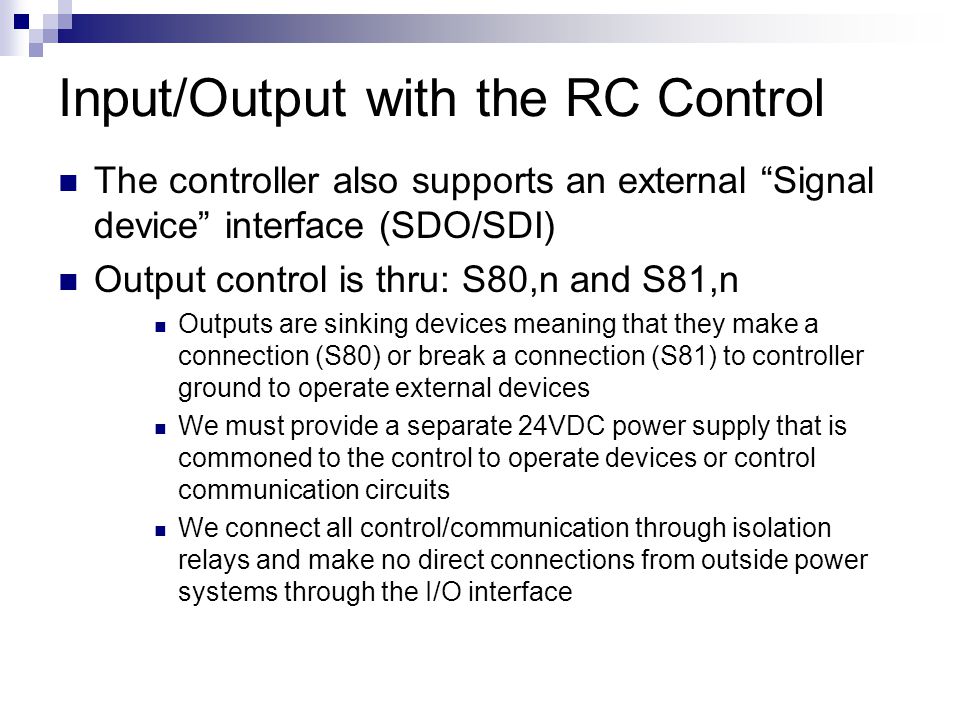 Input/Output with the RC Control

The controller also supports an external “Signal device” interface (SDO/SDI)

Output control is thru: S80,n and S81,n

Outputs are sinking devices meaning that they make a connection (S80) or break a connection (S81) to controller ground to operate external devices

We must provide a separate 24VDC power supply that is commoned to the control to operate devices or control communication circuits

We connect all control/communication through isolation relays and make no direct connections from outside power systems through the I/O interface